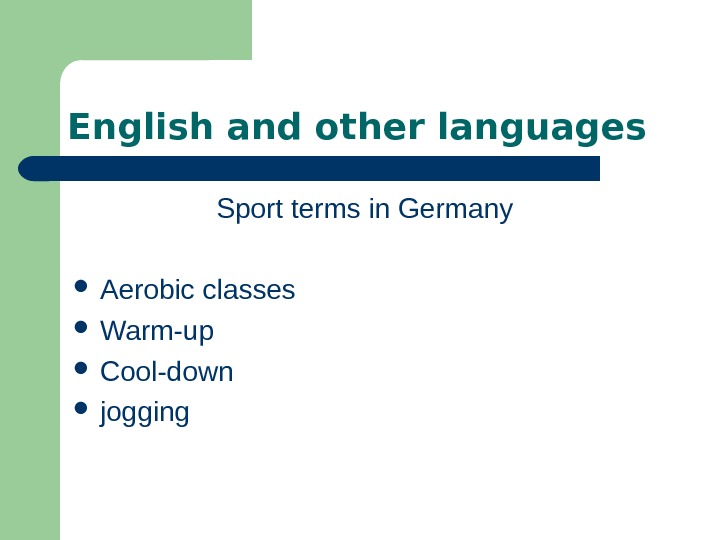 English and other languages

Sport terms in Germany

- Aerobic classes
- Warm-up
- Cool-down
- jogging